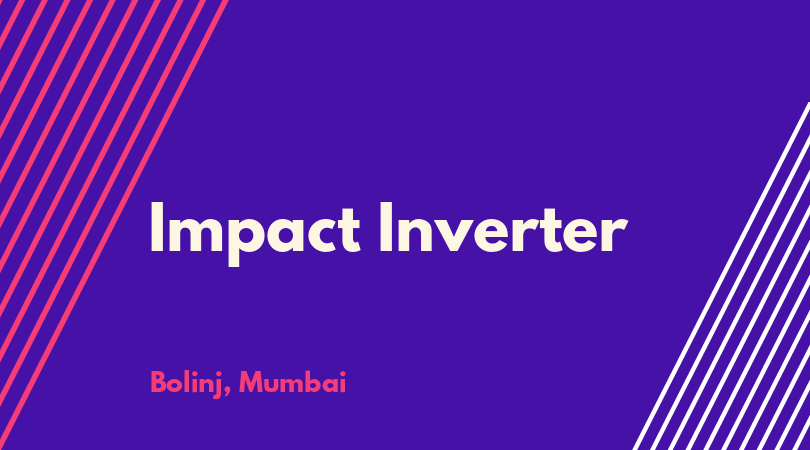 Impact Inverter

Bolinj, Mumbai